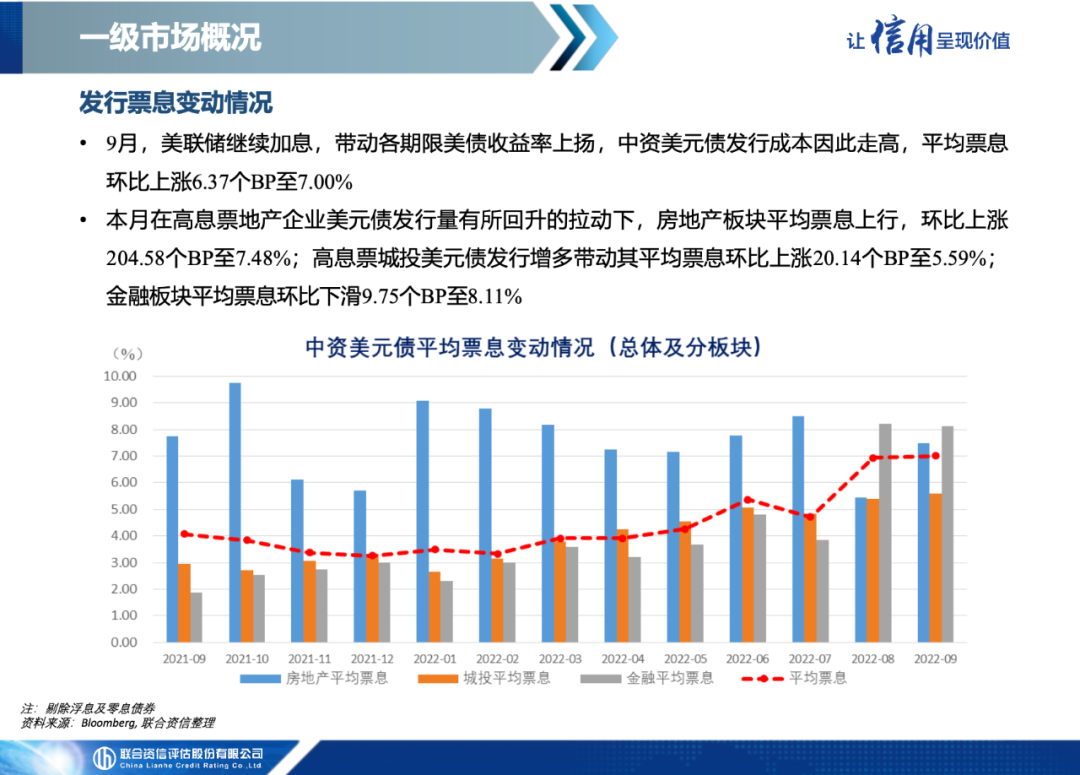 一级市场概况

让信用呈现价值

发行票息变动情况

• 9月，美联储继续加息，带动各期限美债收益率上扬，中资美元债发行成本因此走高，平均票息环比上涨6.37个BP至7.00%

• 本月在高息票地产企业美元债发行量有所回升的拉动下，房地产板块平均票息上行，环比上涨204.58个BP至7.48%；高息票城投美元债发行增多带动其平均票息环比上涨20.14个BP至5.59%；金融板块平均票息环比下滑9.75个BP至8.11%

中资美元债平均票息变动情况（总体及分板块）

（%）

10.00
9.00
8.00
7.00
6.00
5.00
4.00
3.00
2.00
1.00
0.00

2021-09 2021-10 2021-11 2021-12 2022-01 2022-02 2022-03 2022-04 2022-05 2022-06 2022-07 2022-08 2022-09

房地产平均票息 城投平均票息 金融平均票息 平均票息

注：剔除浮息及零息债券
资料来源：Bloomberg, 联合资信整理

联合资信评估股份有限公司
China Lianhe Credit Rating Co.,Ltd.